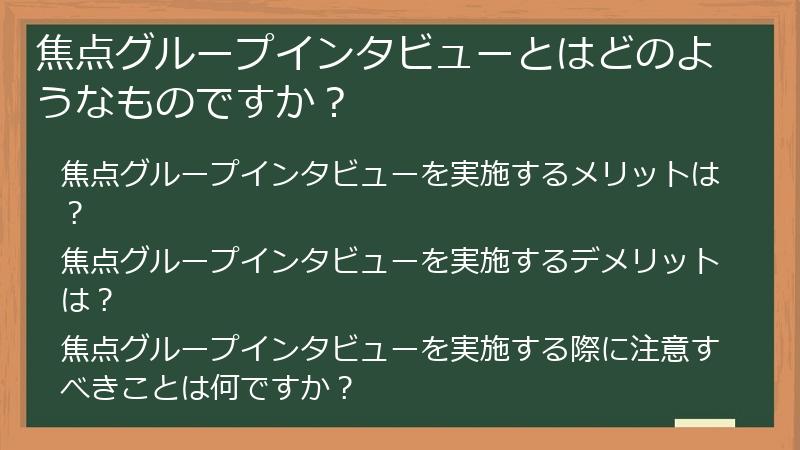 焦点グループインタビューとはどのようなものですか？

焦点グループインタビューを実施するメリットは？

焦点グループインタビューを実施するデメリットは？

焦点グループインタビューを実施する際に注意すべきことは何ですか？